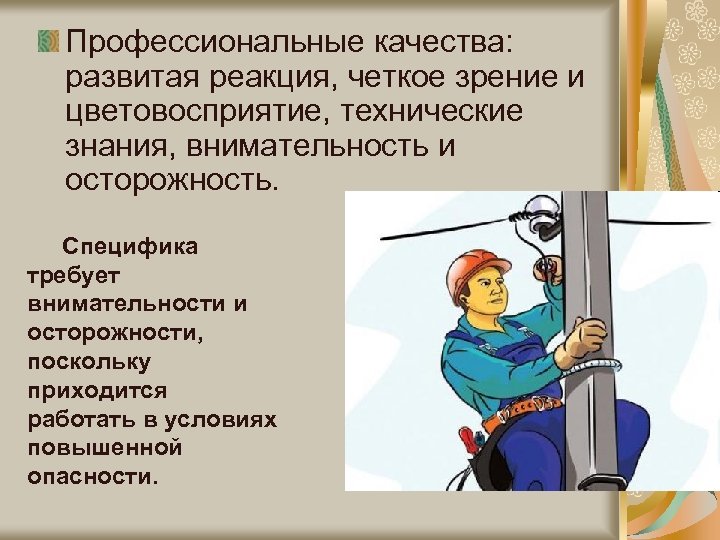 Профессиональные качества: развитая реакция, четкое зрение и цветовосприятие, технические знания, внимательность и осторожность.

Специфика требует внимательности и осторожности, поскольку приходится работать в условиях повышенной опасности.